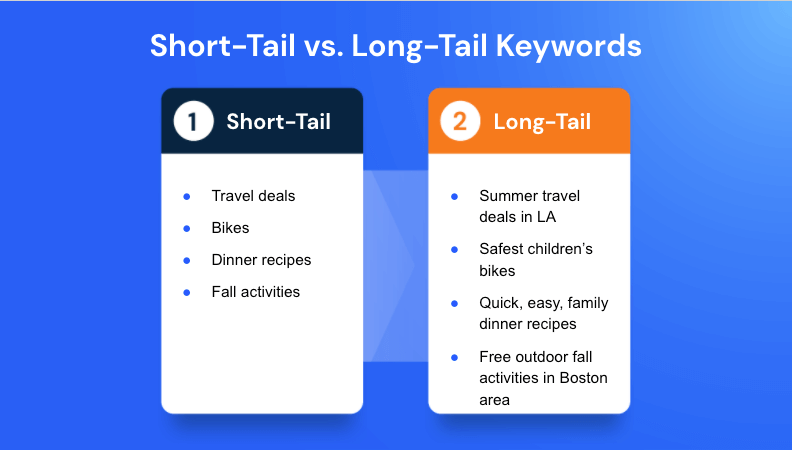 Short-Tail vs. Long-Tail Keywords

1 Short-Tail

- Travel deals
- Bikes
- Dinner recipes
- Fall activities

2 Long-Tail

- Summer travel deals in LA
- Safest children's bikes
- Quick, easy, family dinner recipes
- Free outdoor fall activities in Boston area